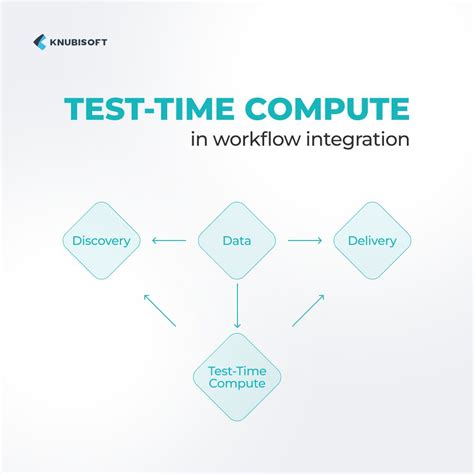 KNUBISOFT

TEST-TIME COMPUTE
in workflow integration

Discovery

Data

Delivery

Test-Time Compute